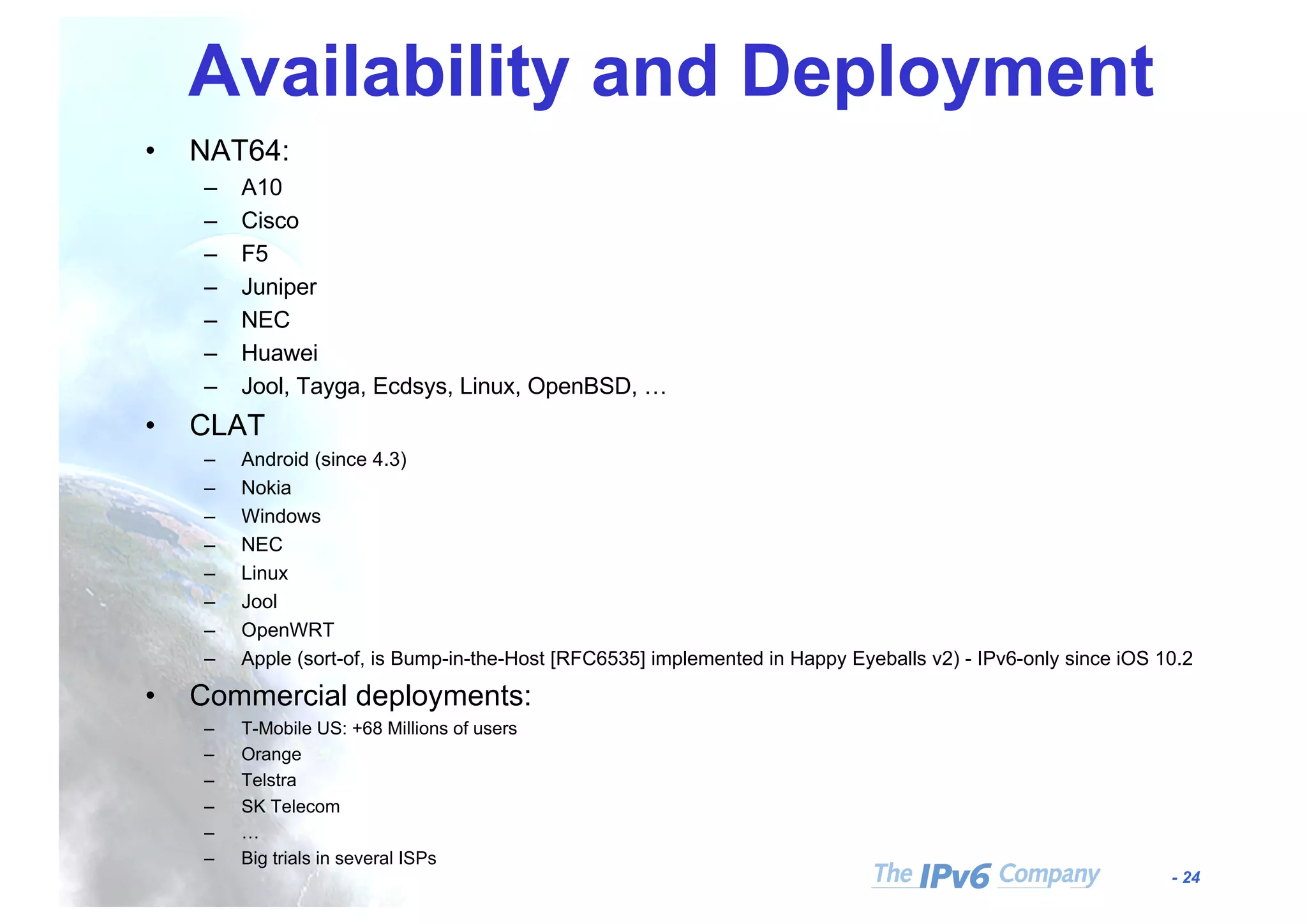 Availability and Deployment

• NAT64:
– A10
– Cisco
– F5
– Juniper
– NEC
– Huawei
– Jool, Tayga, Ecdsys, Linux, OpenBSD, …

• CLAT
– Android (since 4.3)
– Nokia
– Windows
– NEC
– Linux
– Jool
– OpenWRT
– Apple (sort-of, is Bump-in-the-Host [RFC6535] implemented in Happy Eyeballs v2) - IPv6-only since iOS 10.2

• Commercial deployments:
– T-Mobile US: +68 Millions of users
– Orange
– Telstra
– SK Telecom
– …
– Big trials in several ISPs

The IPv6 Company

- 24